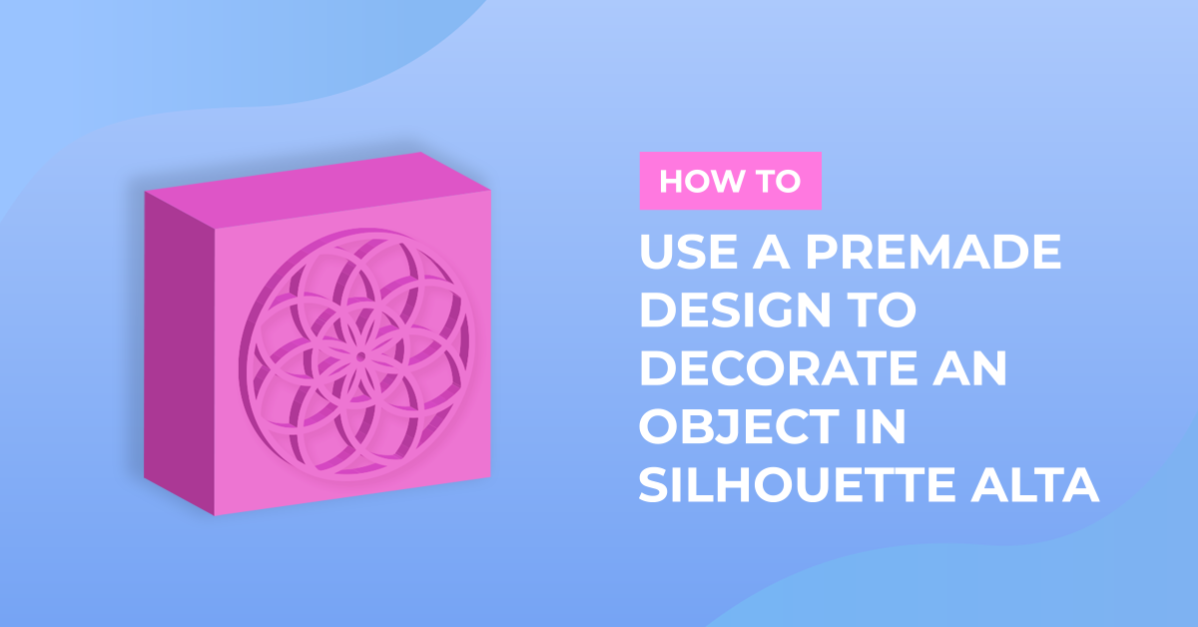 HOW TO

USE A PREMADE DESIGN TO DECORATE AN OBJECT IN SILHOUETTE ALTA